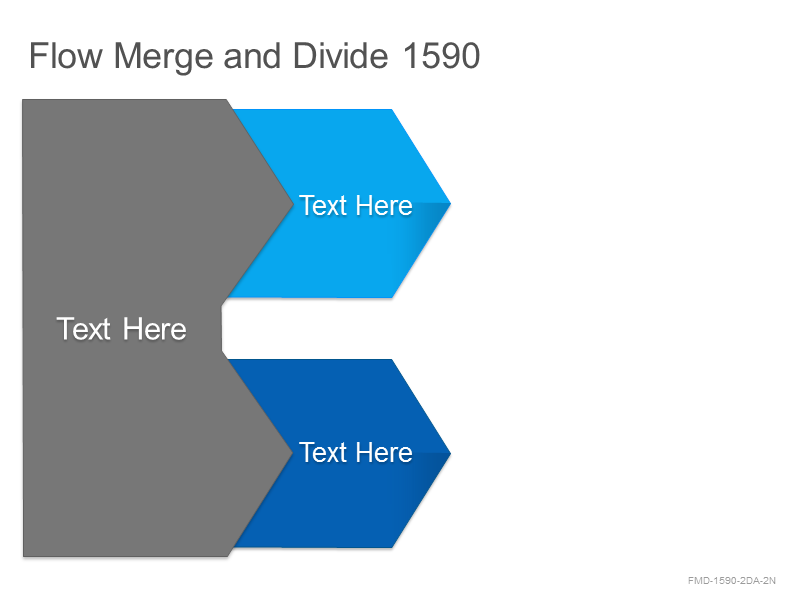 Flow Merge and Divide 1590

Text Here

Text Here

Text Here

FMD-1590-2DA-2N